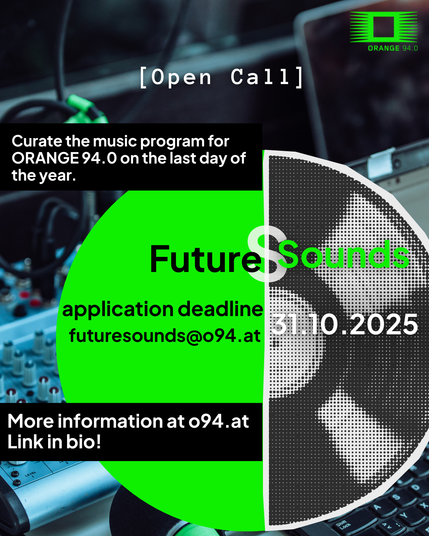 ORANGE 94.0

[Open Call]

Curate the music program for ORANGE 94.0 on the last day of the year.

Future Sounds

application deadline 31.10.2025
futuresounds@o94.at

More information at o94.at
Link in bio!